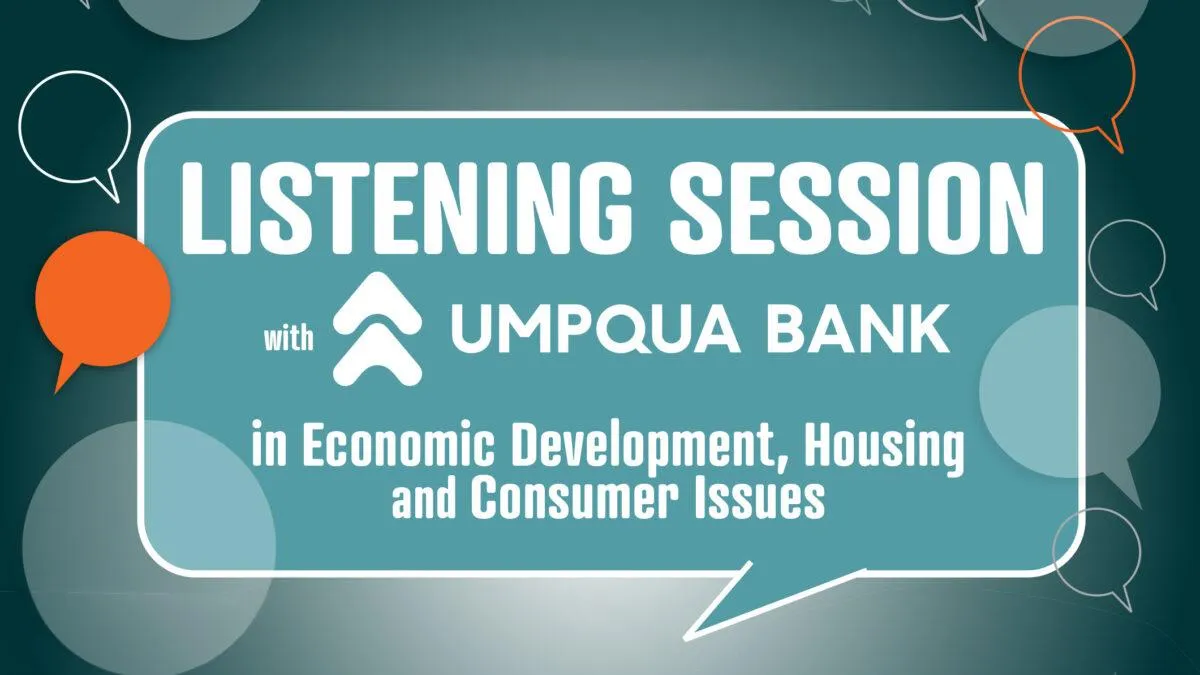 LISTENING SESSION

with UMPQUA BANK

in Economic Development, Housing and Consumer Issues